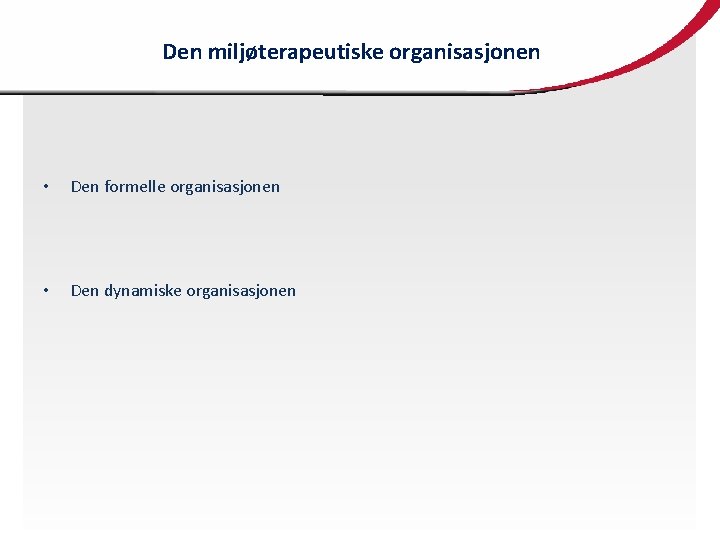 Den miljøterapeutiske organisasjonen

• Den formelle organisasjonen

• Den dynamiske organisasjonen